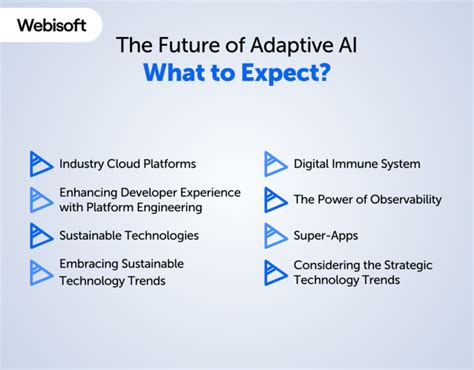 Webisoft

The Future of Adaptive AI
What to Expect?

Industry Cloud Platforms

Enhancing Developer Experience with Platform Engineering

Sustainable Technologies

Embracing Sustainable Technology Trends

Digital Immune System

The Power of Observability

Super-Apps

Considering the Strategic Technology Trends